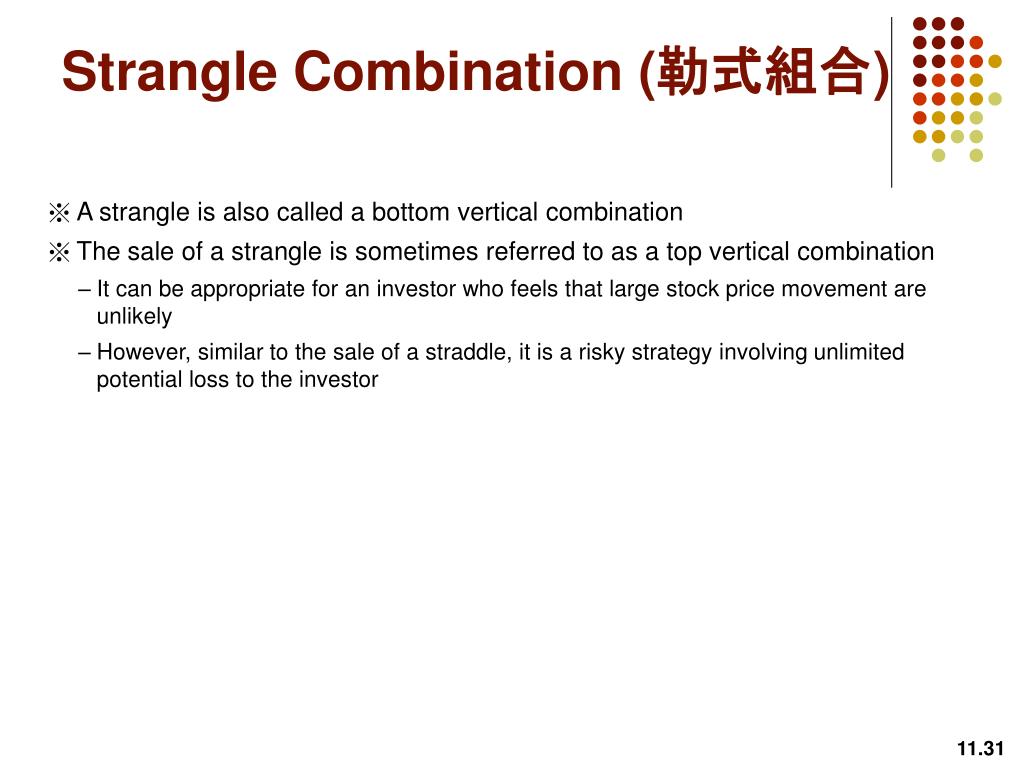 Strangle Combination (勒式組合)

※ A strangle is also called a bottom vertical combination

※ The sale of a strangle is sometimes referred to as a top vertical combination

– It can be appropriate for an investor who feels that large stock price movement are unlikely

– However, similar to the sale of a straddle, it is a risky strategy involving unlimited potential loss to the investor

11.31